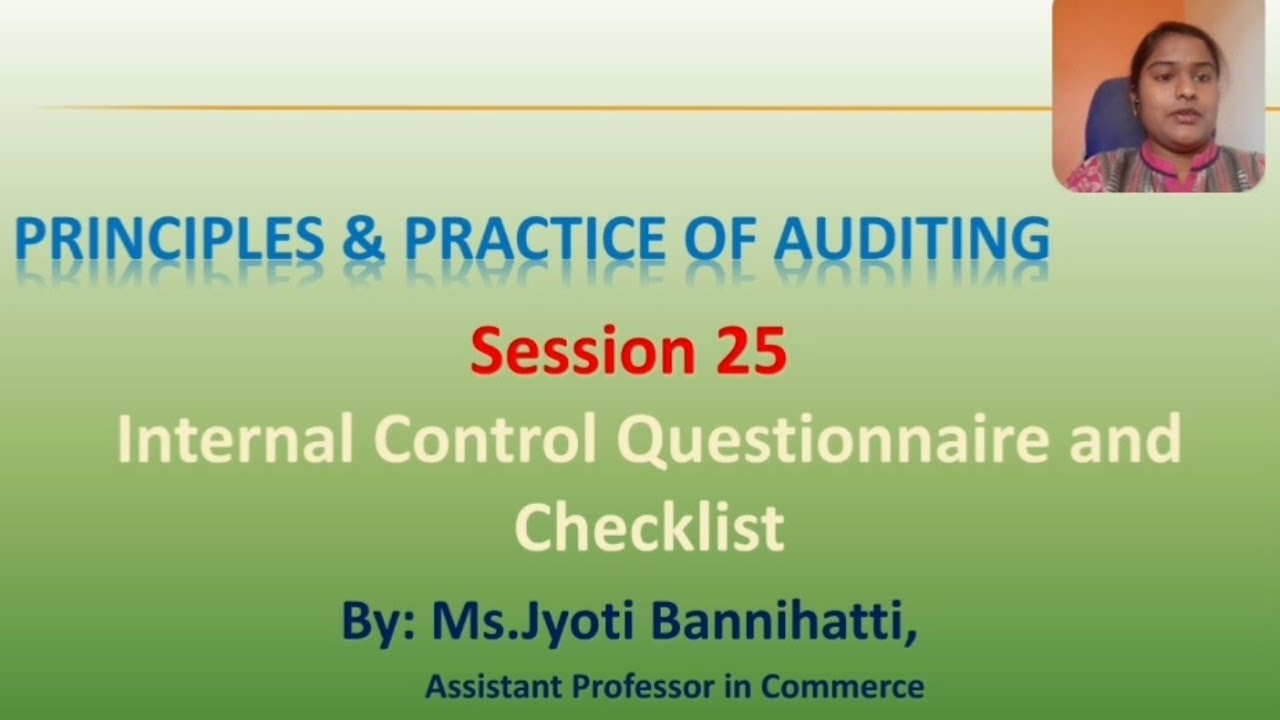 PRINCIPLES & PRACTICE OF AUDITING

Session 25

Internal Control Questionnaire and Checklist

By: Ms.Jyoti Bannihatti,

Assistant Professor in Commerce